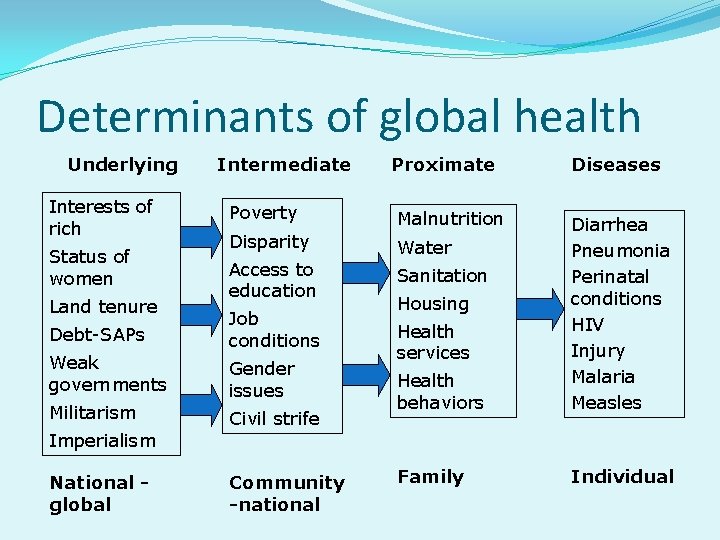 Determinants of global health

Underlying

Interests of rich
Status of women
Land tenure
Debt-SAPs
Weak governments
Militarism
Imperialism

National - global

Intermediate

Poverty
Disparity
Access to education
Job conditions
Gender issues
Civil strife

Community -national

Proximate

Malnutrition
Water
Sanitation
Housing
Health services
Health behaviors

Family

Diseases

Diarrhea
Pneumonia
Perinatal conditions
HIV
Injury
Malaria
Measles

Individual